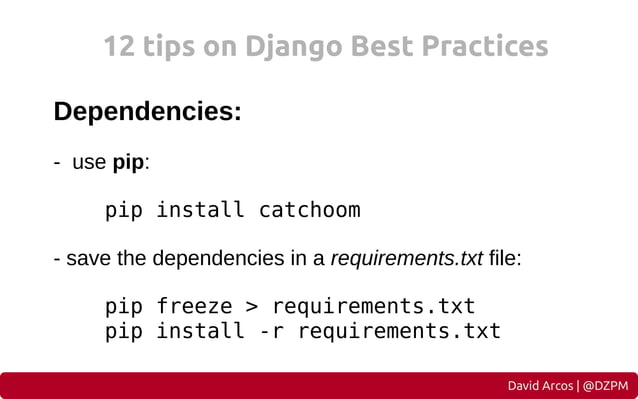 12 tips on Django Best Practices

Dependencies:

- use pip:

pip install catchoom

- save the dependencies in a requirements.txt file:

pip freeze > requirements.txt
pip install -r requirements.txt

David Arcos | @DZPM